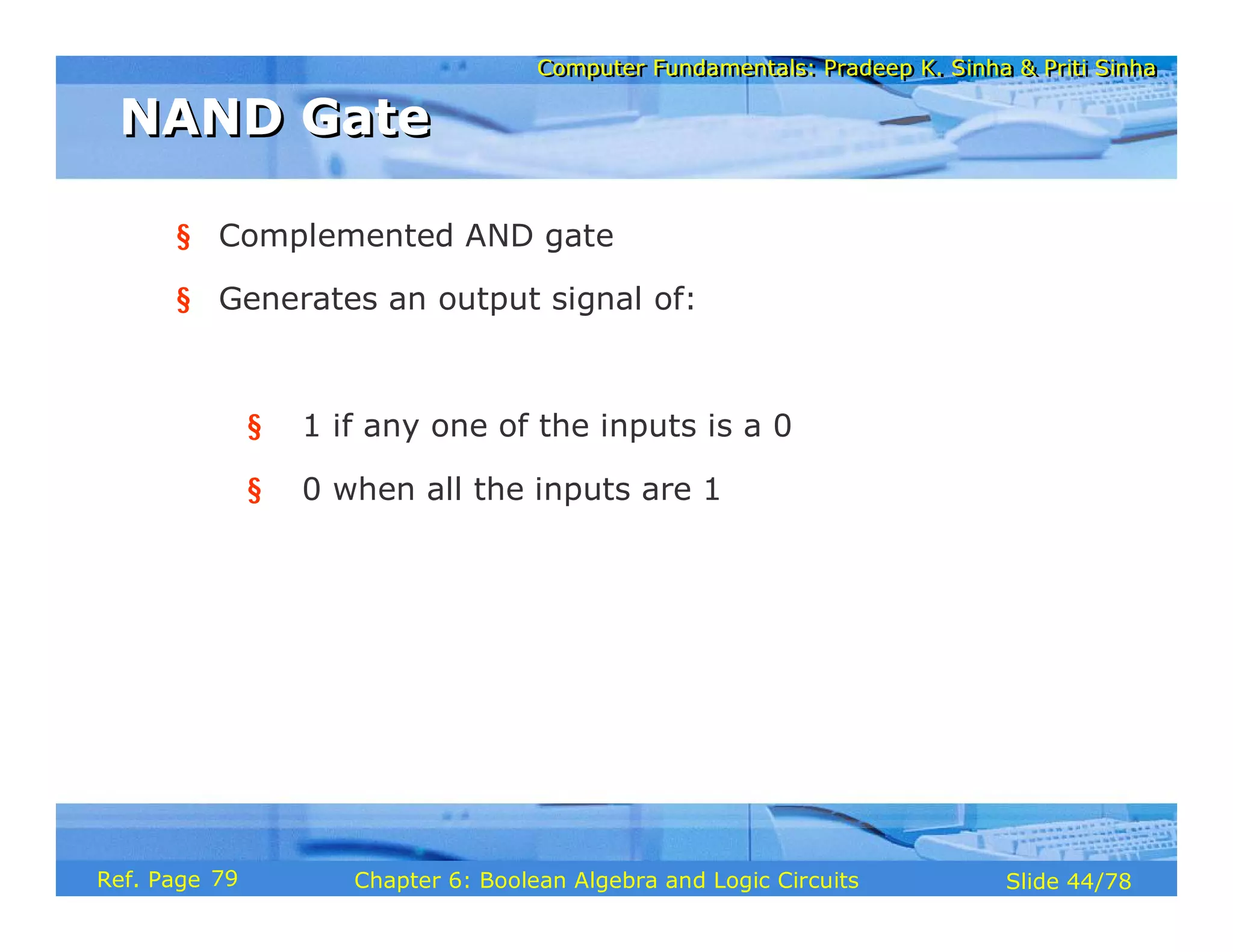 Computer Fundamentals: Pradeep K. Sinha & Priti Sinha

NAND Gate

§ Complemented AND gate

§ Generates an output signal of:

§ 1 if any one of the inputs is a 0

§ 0 when all the inputs are 1

Ref. Page 79

Chapter 6: Boolean Algebra and Logic Circuits

Slide 44/78